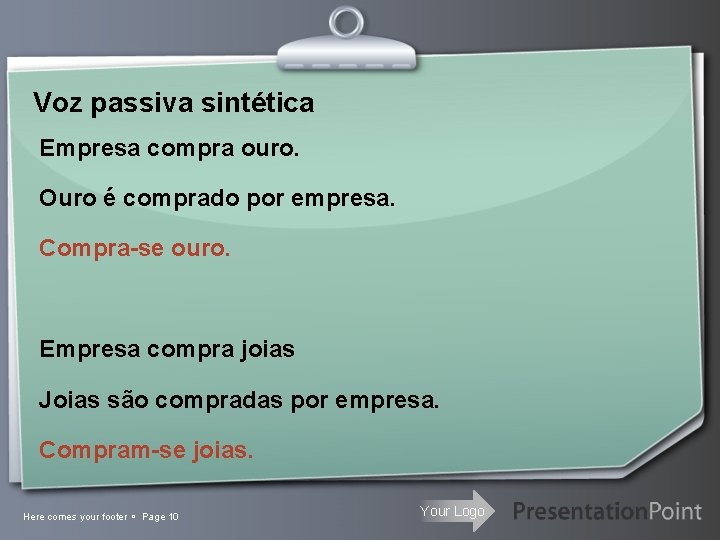 Voz passiva sintética

Empresa compra ouro.

Ouro é comprado por empresa.

Compra-se ouro.

Empresa compra joias

Joias são compradas por empresa.

Compram-se joias.

Here comes your footer ▪ Page 10

Your Logo

PresentationPoint